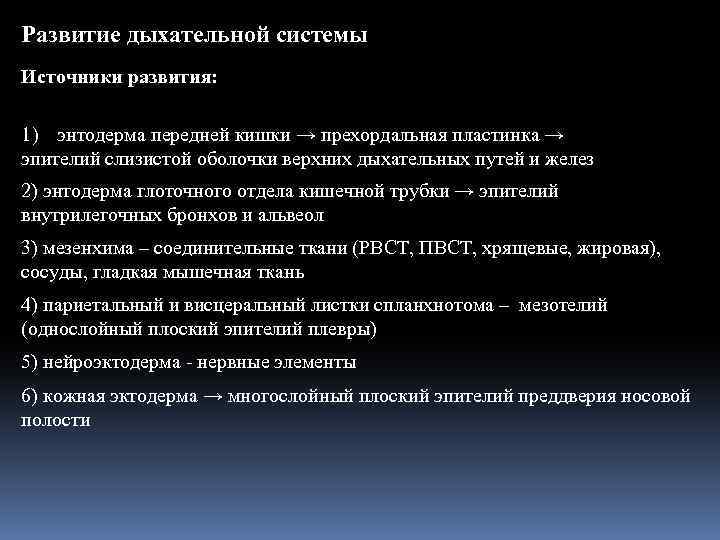 Развитие дыхательной системы

Источники развития:

1) энтодерма передней кишки → прехордальная пластинка → эпителий слизистой оболочки верхних дыхательных путей и желез

2) энтодерма глоточного отдела кишечной трубки → эпителий внутрилегочных бронхов и альвеол

3) мезенхима – соединительные ткани (РВСТ, ПВСТ, хрящевые, жировая), сосуды, гладкая мышечная ткань

4) париетальный и висцеральный листки спланхнотома – мезотелий (однослойный плоский эпителий плевры)

5) нейроэктодерма - нервные элементы

6) кожная эктодерма → многослойный плоский эпителий преддверия носовой полости